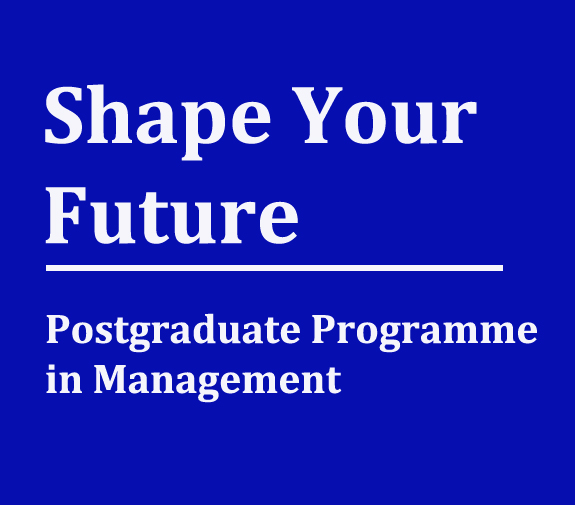 Shape Your Future

Postgraduate Programme in Management